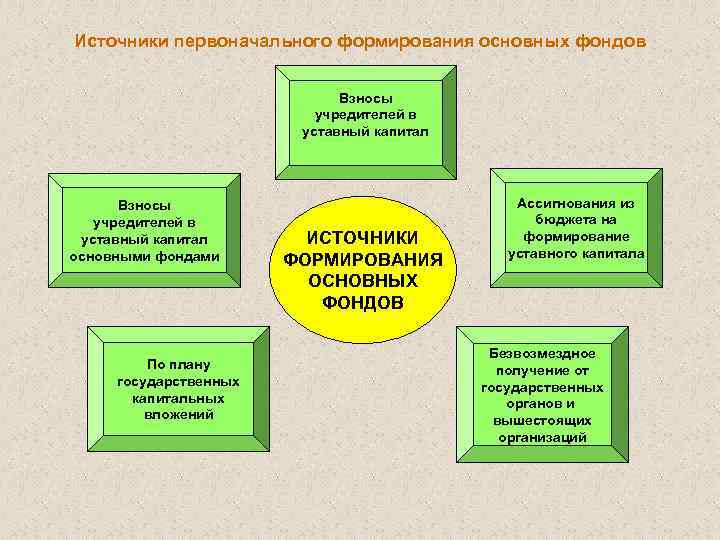 Источники первоначального формирования основных фондов

Взносы учредителей в уставный капитал

Взносы учредителей в уставный капитал основными фондами

ИСТОЧНИКИ ФОРМИРОВАНИЯ ОСНОВНЫХ ФОНДОВ

Ассигнования из бюджета на формирование уставного капитала

По плану государственных капитальных вложений

Безвозмездное получение от государственных органов и вышестоящих организаций